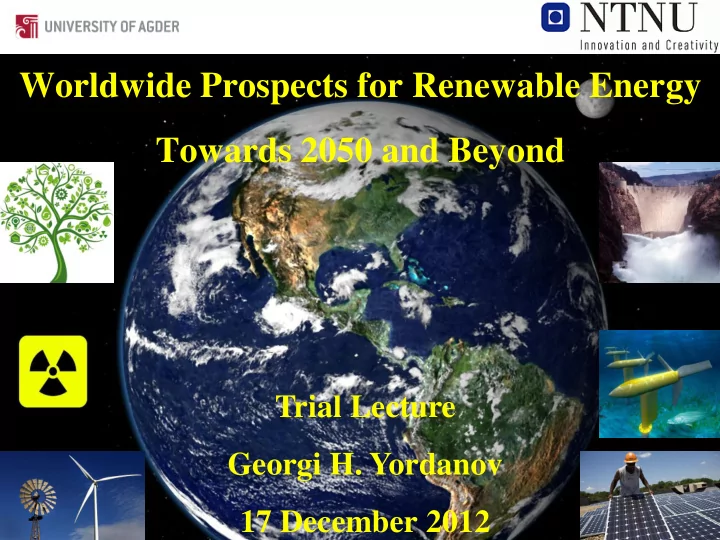 UNIVERSITY OF AGDER

NTNU
Innovation and Creativity

Worldwide Prospects for Renewable Energy

Towards 2050 and Beyond

Trial Lecture

Georgi H. Yordanov

17 December 2012